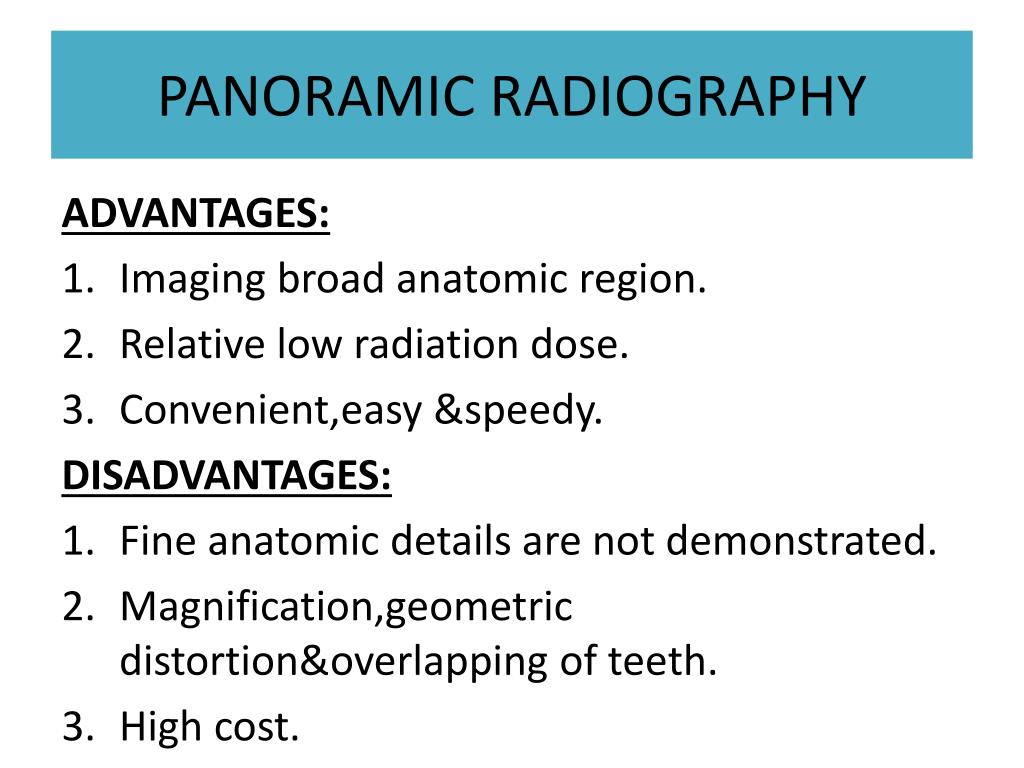 PANORAMIC RADIOGRAPHY

ADVANTAGES:
1. Imaging broad anatomic region.
2. Relative low radiation dose.
3. Convenient,easy &speedy.

DISADVANTAGES:
1. Fine anatomic details are not demonstrated.
2. Magnification,geometric distortion&overlapping of teeth.
3. High cost.